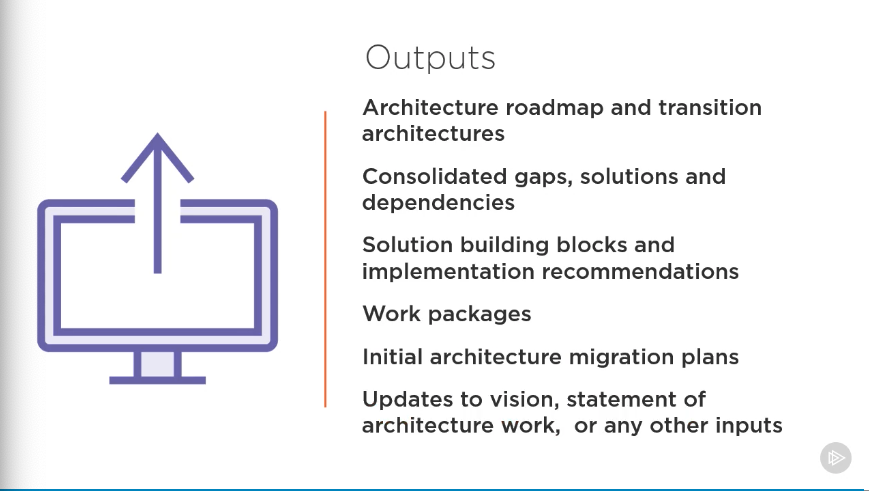 Outputs

Architecture roadmap and transition architectures

Consolidated gaps, solutions and dependencies

Solution building blocks and implementation recommendations

Work packages

Initial architecture migration plans

Updates to vision, statement of architecture work,  or any other inputs